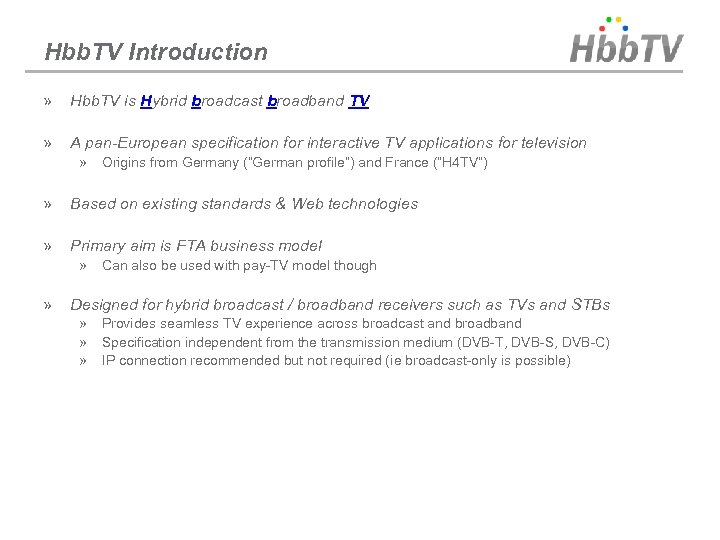 HbbTV Introduction

HbbTV

» HbbTV is Hybrid broadcast broadband TV

» A pan-European specification for interactive TV applications for television
» Origins from Germany ("German profile") and France ("H4TV")

» Based on existing standards & Web technologies

» Primary aim is FTA business model
» Can also be used with pay-TV model though

» Designed for hybrid broadcast / broadband receivers such as TVs and STBs
» Provides seamless TV experience across broadcast and broadband
» Specification independent from the transmission medium (DVB-T, DVB-S, DVB-C)
» IP connection recommended but not required (ie broadcast-only is possible)